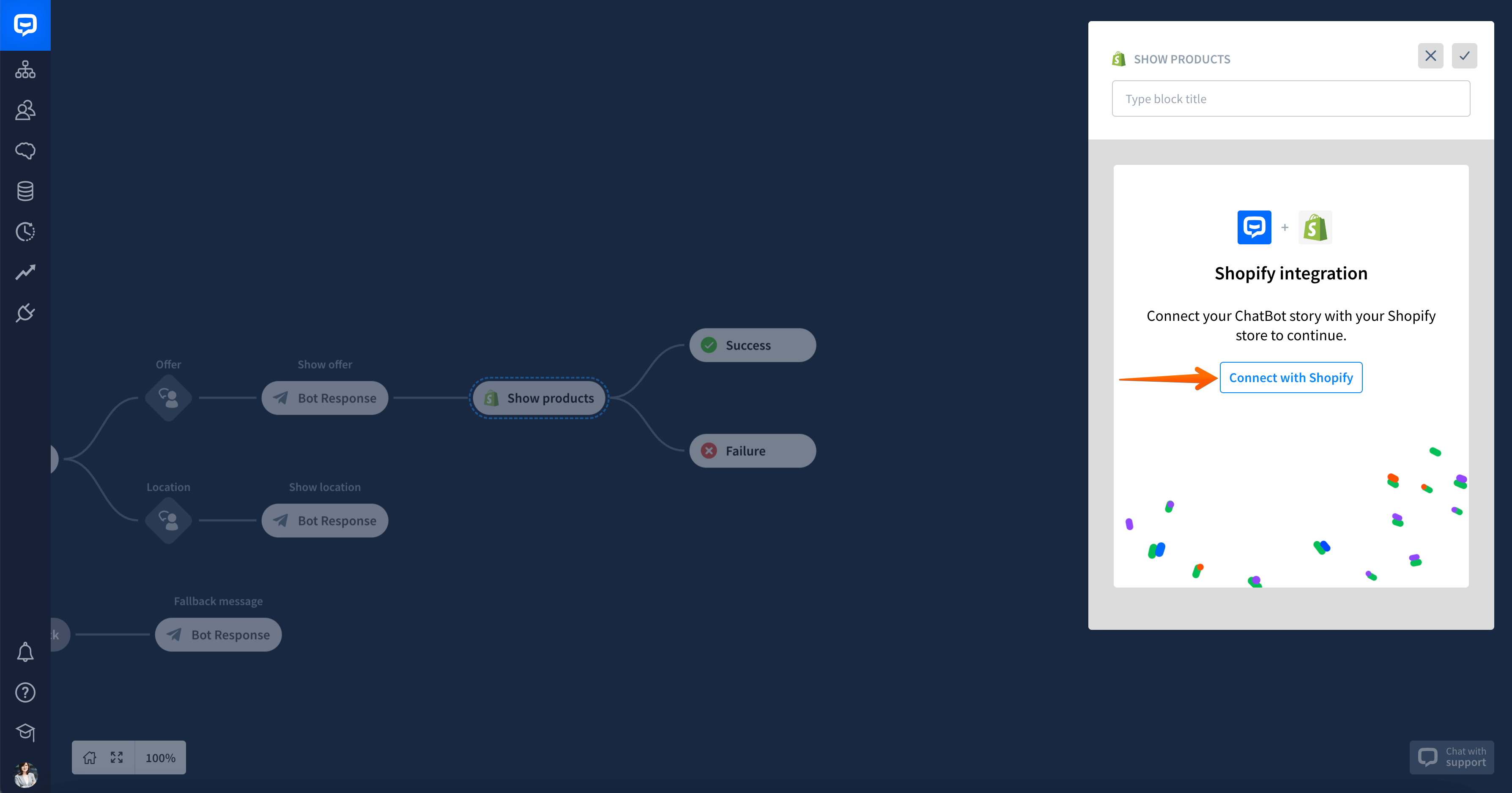 Offer

Show offer

Bot Response

Show products

Success

Failure

Location

Show location

Bot Response

Fallback message

k

Bot Response

100%

SHOW PRODUCTS

Type block title

+

Shopify integration

Connect your ChatBot story with your Shopify store to continue.

Connect with Shopify

Chat with support